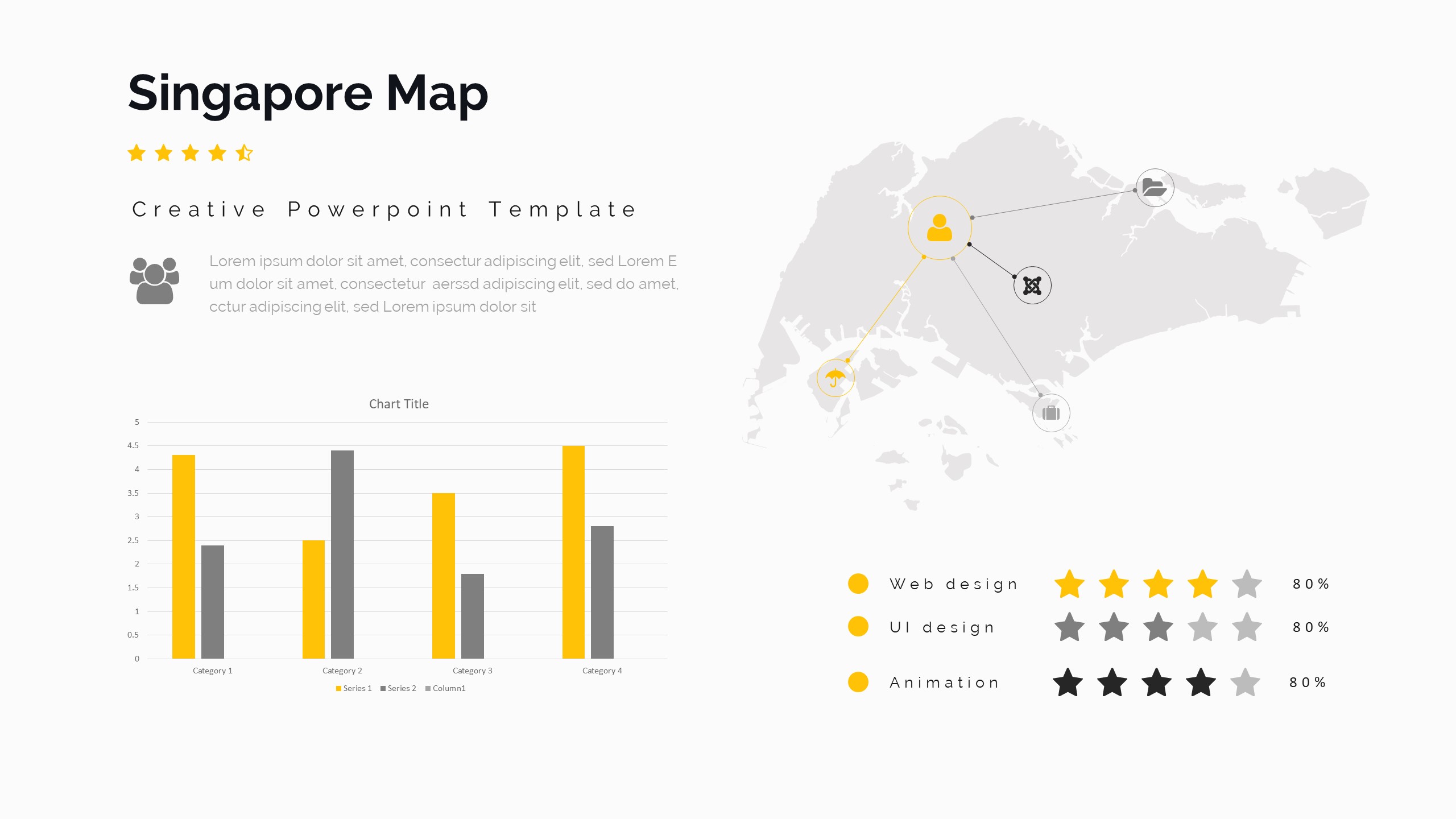 Singapore Map

Creative Powerpoint Template

Lorem ipsum dolor sit amet, consectur adipiscing elit, sed Lorem E um dolor sit amet, consectetur aerssd adipiscing elit, sed do amet, cctur adipiscing elit, sed Lorem ipsum dolor sit

Chart Title

5
4.5
4
3.5
3
2.5
2
1.5
1
0.5
0

Category 1
Category 2
Category 3
Category 4

Series 1 Series 2 Column1

Web design 80%
UI design 80%
Animation 80%